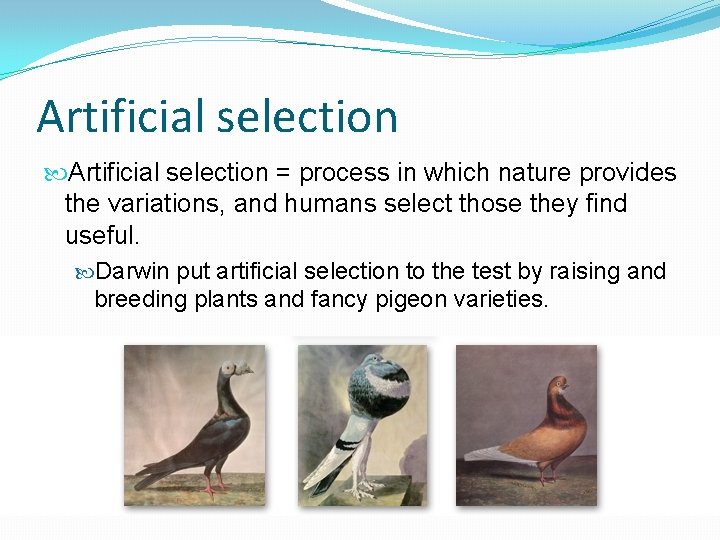 Artificial selection

Artificial selection = process in which nature provides the variations, and humans select those they find useful.

Darwin put artificial selection to the test by raising and breeding plants and fancy pigeon varieties.